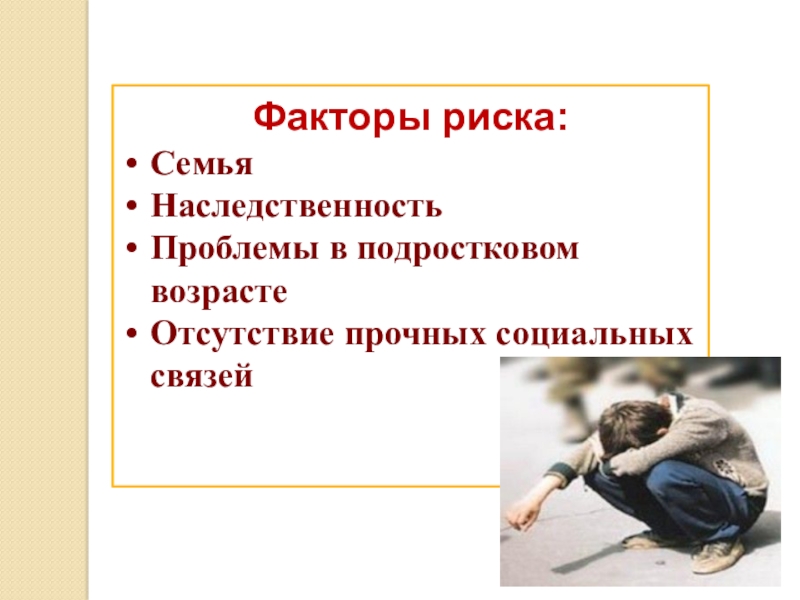 Факторы риска:

• Семья
• Наследственность
• Проблемы в подростковом возрасте
• Отсутствие прочных социальных связей